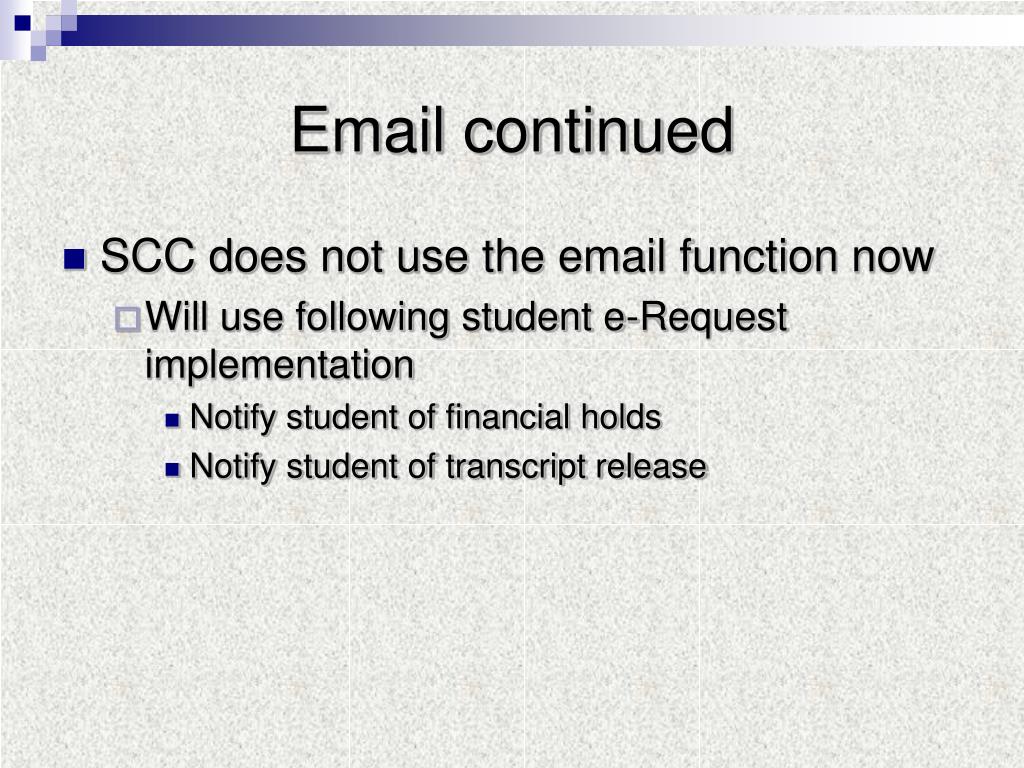 Email continued

SCC does not use the email function now

Will use following student e-Request implementation

Notify student of financial holds

Notify student of transcript release